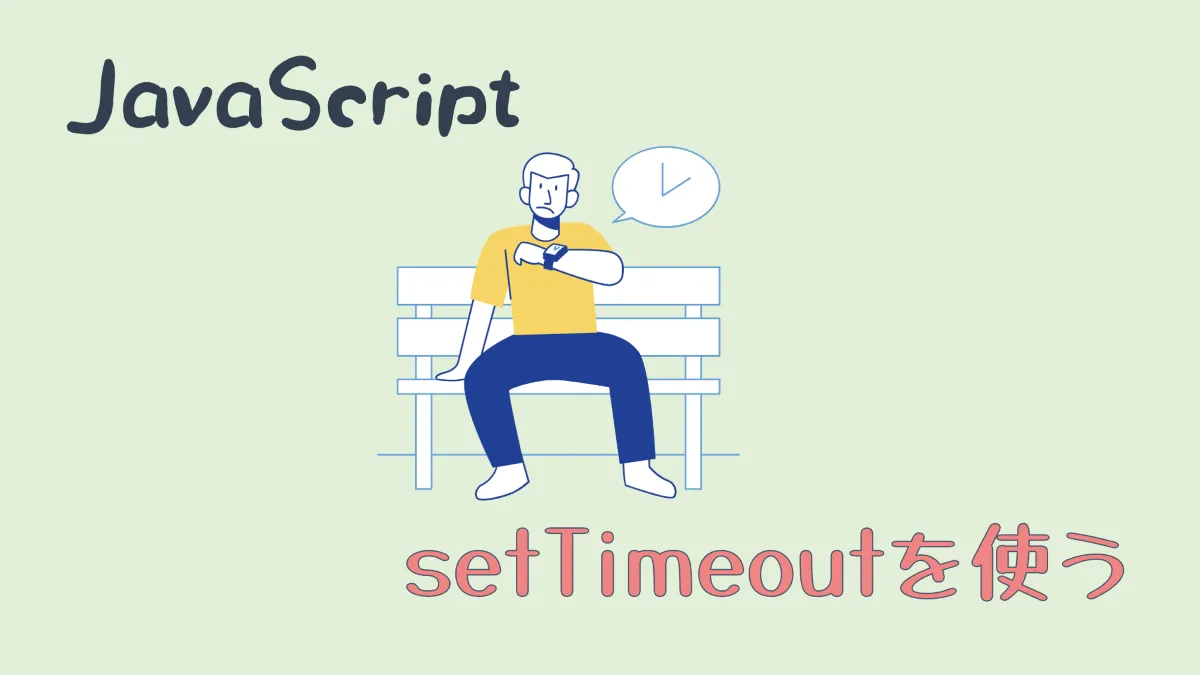 JavaScript

setTimeoutを使う